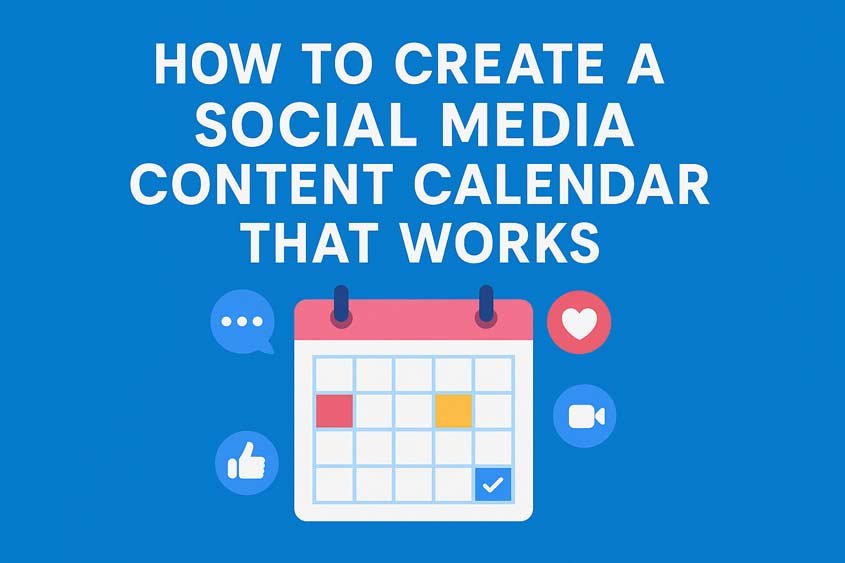 HOW TO CREATE A SOCIAL MEDIA CONTENT CALENDAR THAT WORKS